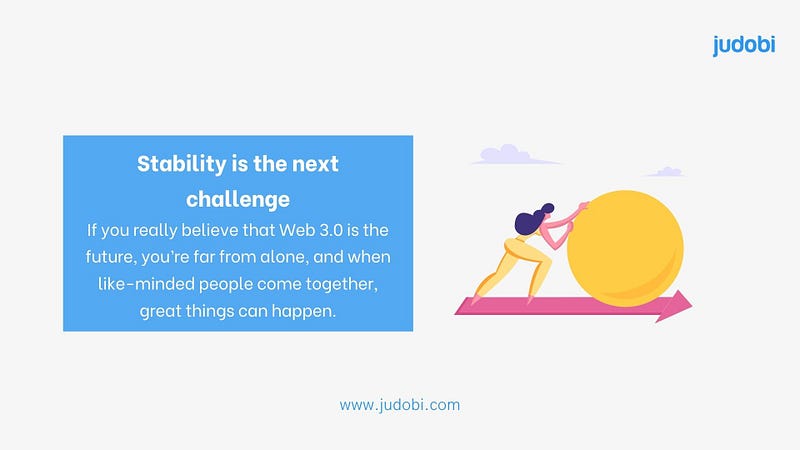 judobi

Stability is the next challenge

If you really believe that Web 3.0 is the future, you're far from alone, and when like-minded people come together, great things can happen.

www.judobi.com